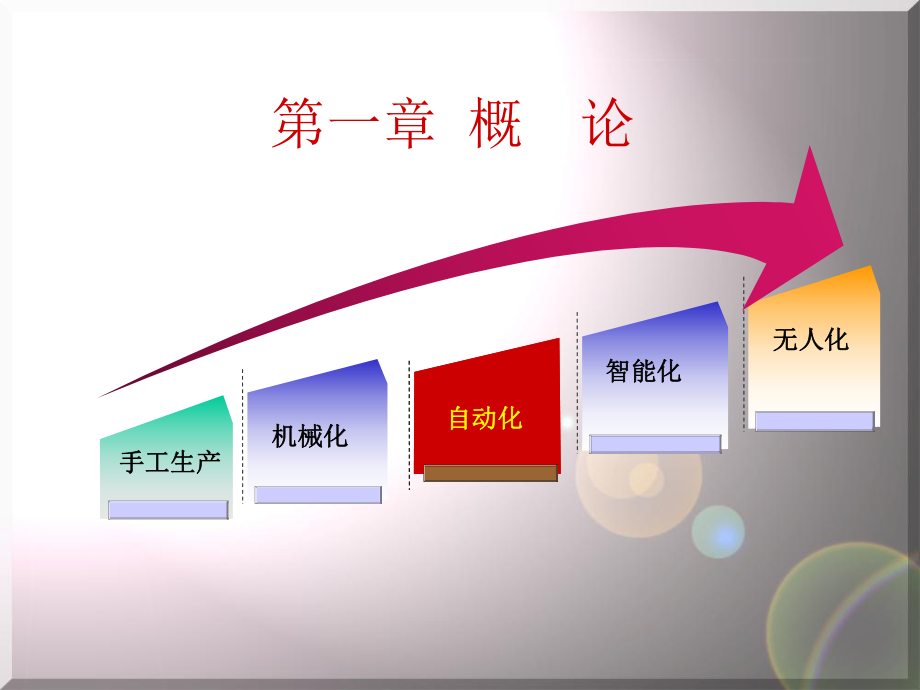 第一章 概 论

手工生产

机械化

自动化

智能化

无人化